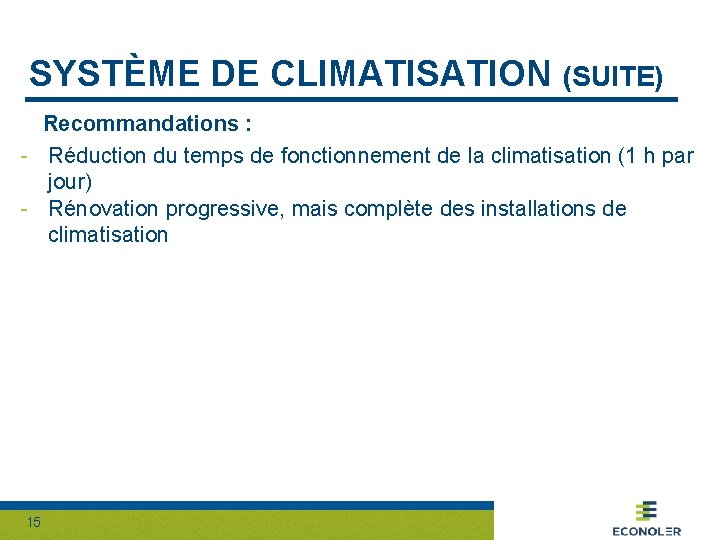 SYSTÈME DE CLIMATISATION (SUITE)

Recommandations :

- Réduction du temps de fonctionnement de la climatisation (1 h par jour)
- Rénovation progressive, mais complète des installations de climatisation

15

ECONOLER